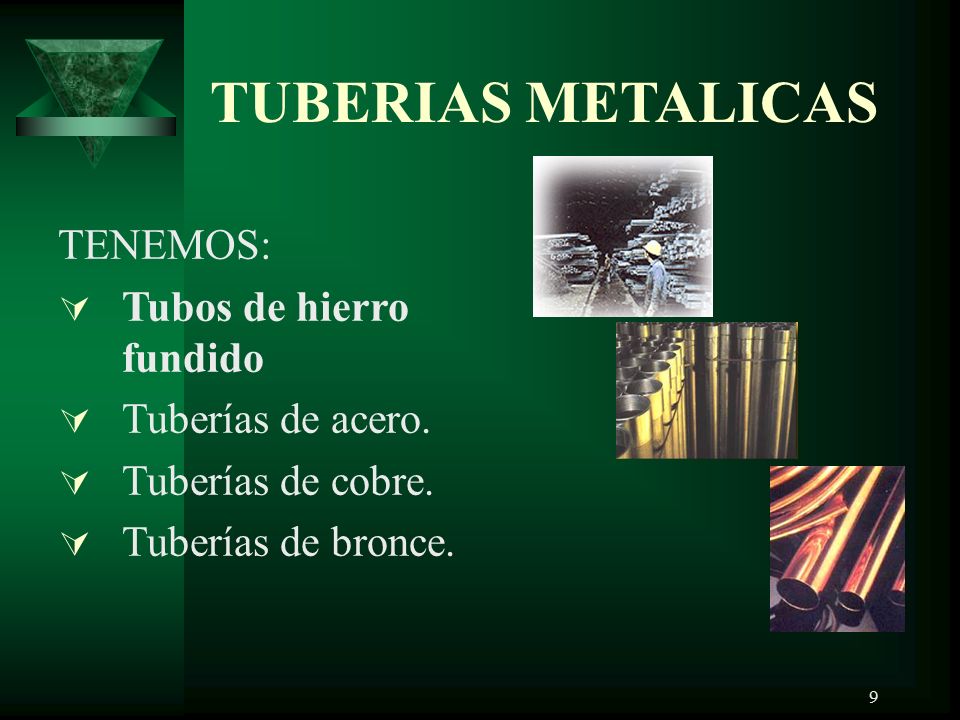 TUBERIAS METALICAS

TENEMOS:

Tubos de hierro fundido

Tuberías de acero.

Tuberías de cobre.

Tuberías de bronce.

9